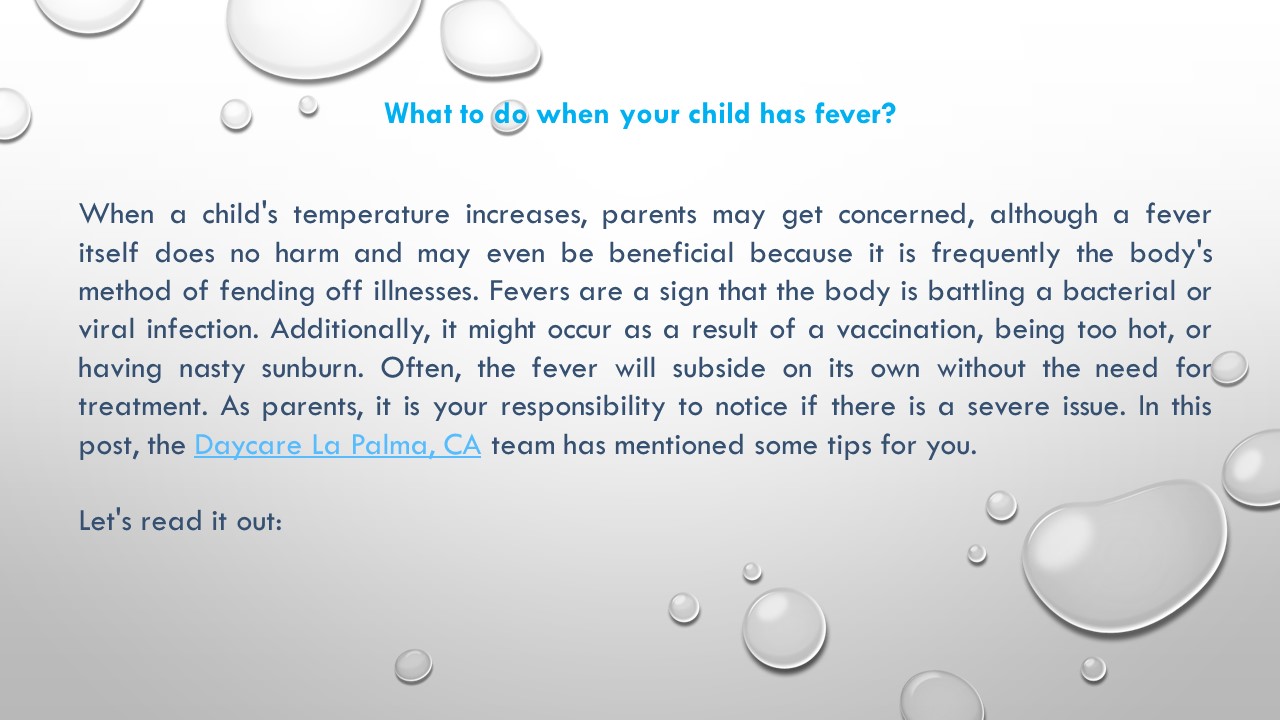 What to do when your child has fever?

When a child's temperature increases, parents may get concerned, although a fever itself does no harm and may even be beneficial because it is frequently the body's method of fending off illnesses. Fevers are a sign that the body is battling a bacterial or viral infection. Additionally, it might occur as a result of a vaccination, being too hot, or having nasty sunburn. Often, the fever will subside on its own without the need for treatment. As parents, it is your responsibility to notice if there is a severe issue. In this post, the Daycare La Palma, CA team has mentioned some tips for you.

Let's read it out: